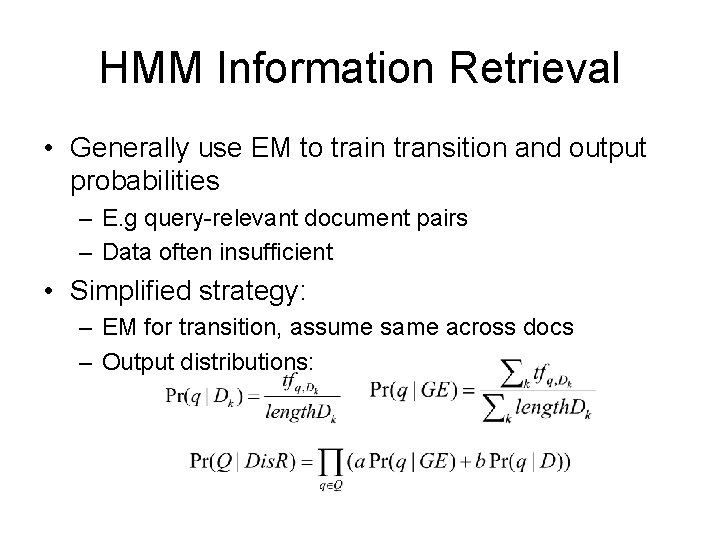 HMM Information Retrieval

• Generally use EM to train transition and output probabilities
– E.g query-relevant document pairs
– Data often insufficient

• Simplified strategy:
– EM for transition, assume same across docs
– Output distributions:

$\Pr(q \mid D_k) = \frac{tf_{q,D_k}}{lengthD_k}$ $\Pr(q \mid GE) = \frac{\sum_k tf_{q,D_k}}{\sum_k lengthD_k}$

$\Pr(Q \mid DisR) = \prod_{q \in Q} (a \Pr(q \mid GE) + b \Pr(q \mid D))$